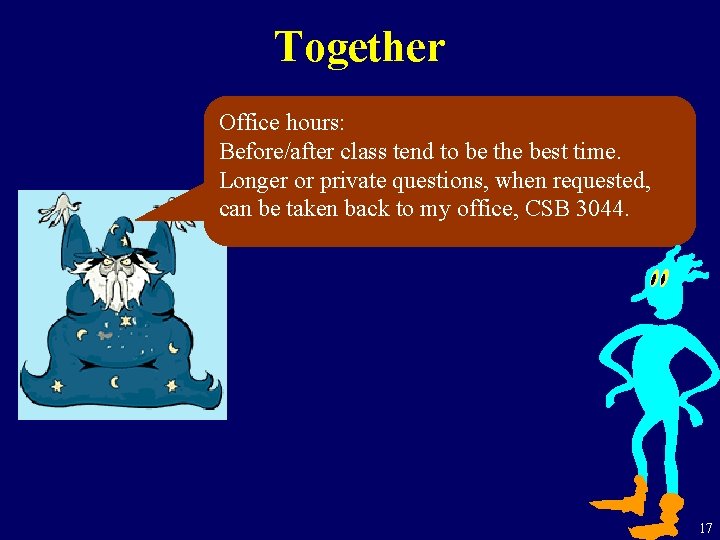 Together

Office hours:
Before/after class tend to be the best time.
Longer or private questions, when requested, can be taken back to my office, CSB 3044.

17